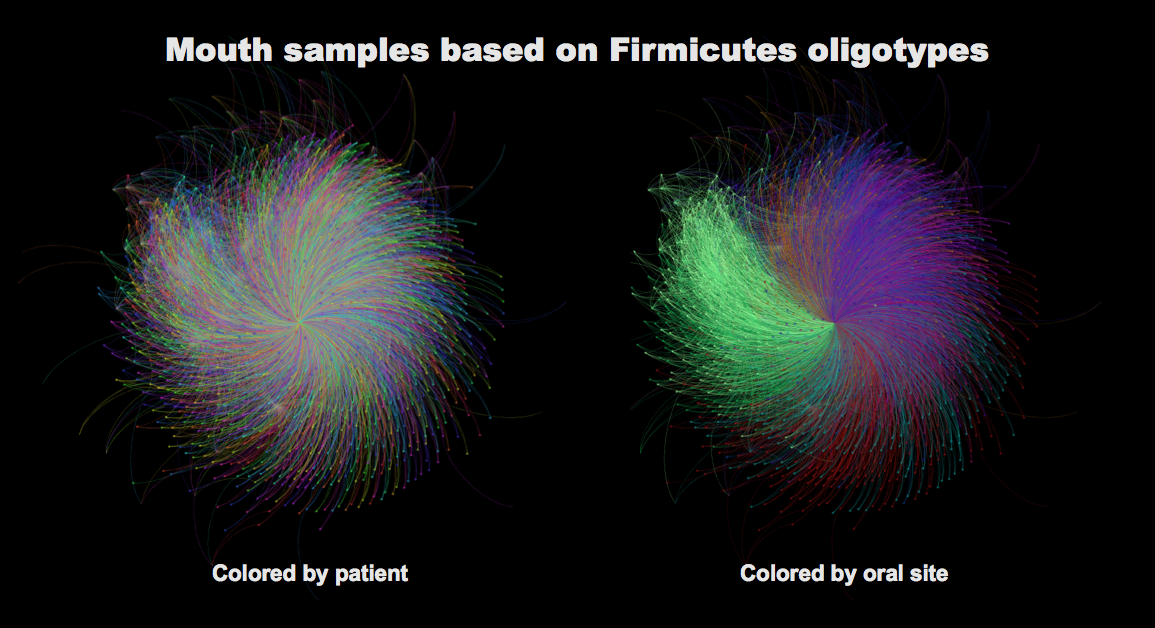 Mouth samples based on Firmicutes oligotypes

Colored by patient

Colored by oral site